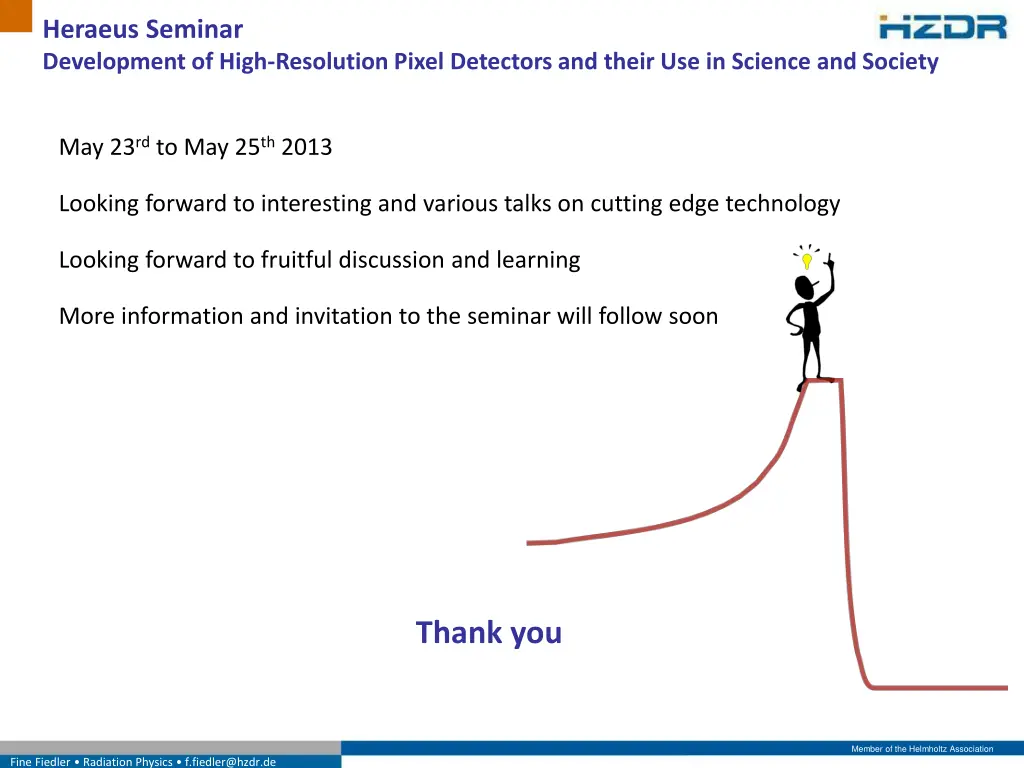 Heraeus Seminar
Development of High-Resolution Pixel Detectors and their Use in Science and Society

HZDR

May 23$^{rd}$ to May 25$^{th}$ 2013

Looking forward to interesting and various talks on cutting edge technology

Looking forward to fruitful discussion and learning

More information and invitation to the seminar will follow soon

Thank you

Member of the Helmholtz Association

Fine Fiedler • Radiation Physics • f.fiedler@hzdr.de